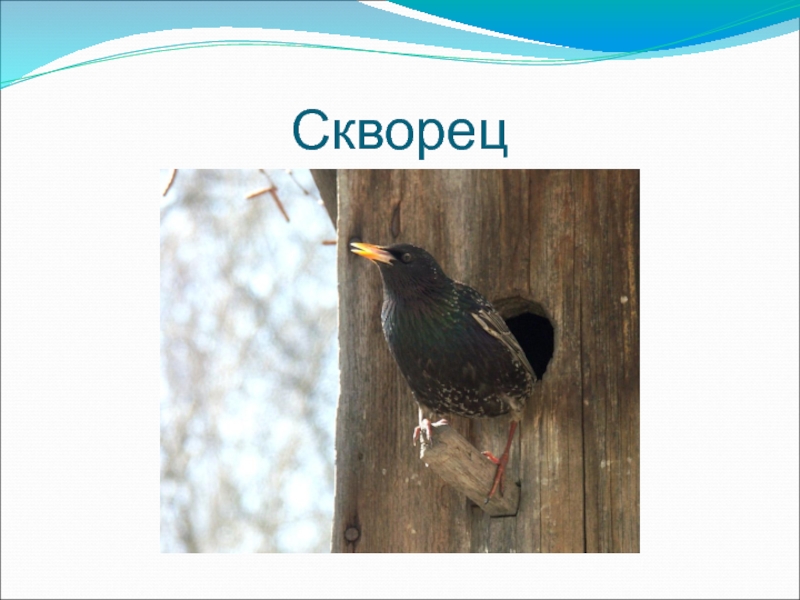 Скворец